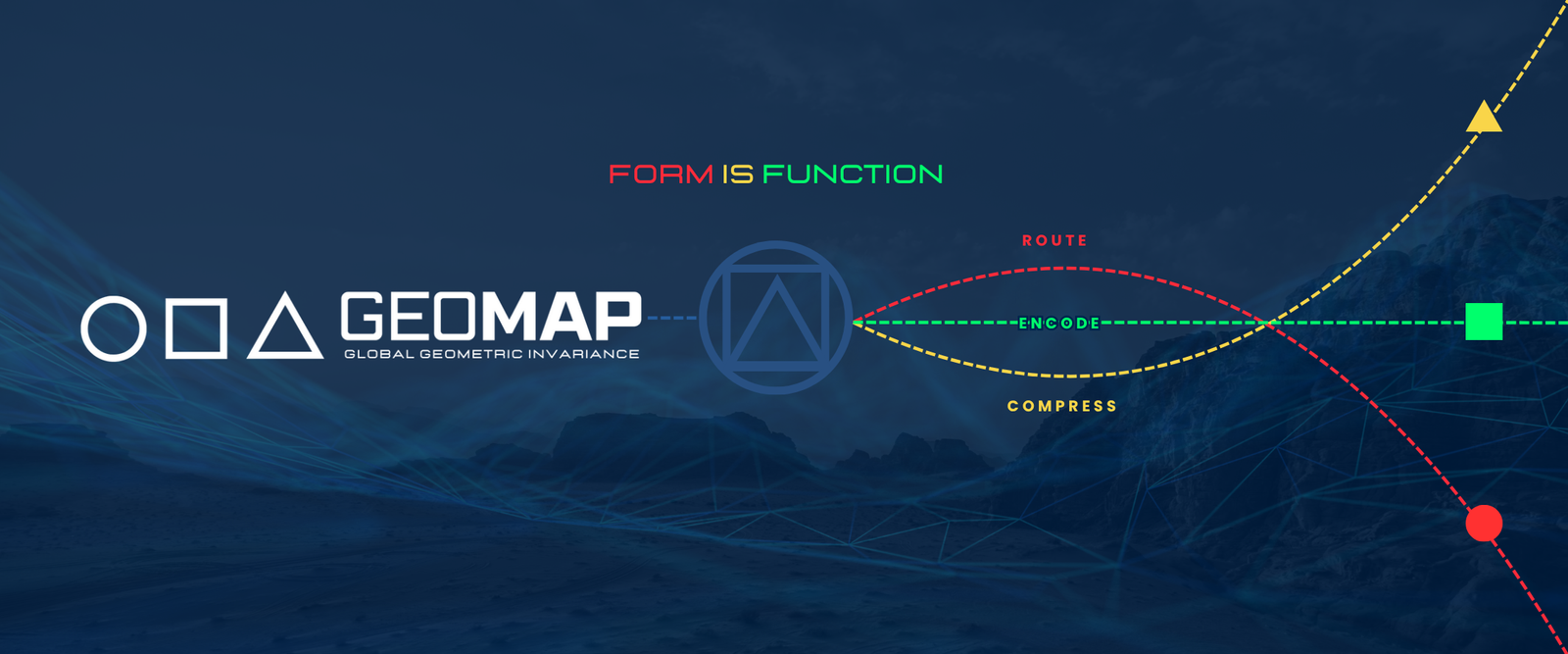 FORM IS FUNCTION

GEOMAP
GLOBAL GEOMETRIC INVARIANCE

ROUTE

ENCODE

COMPRESS